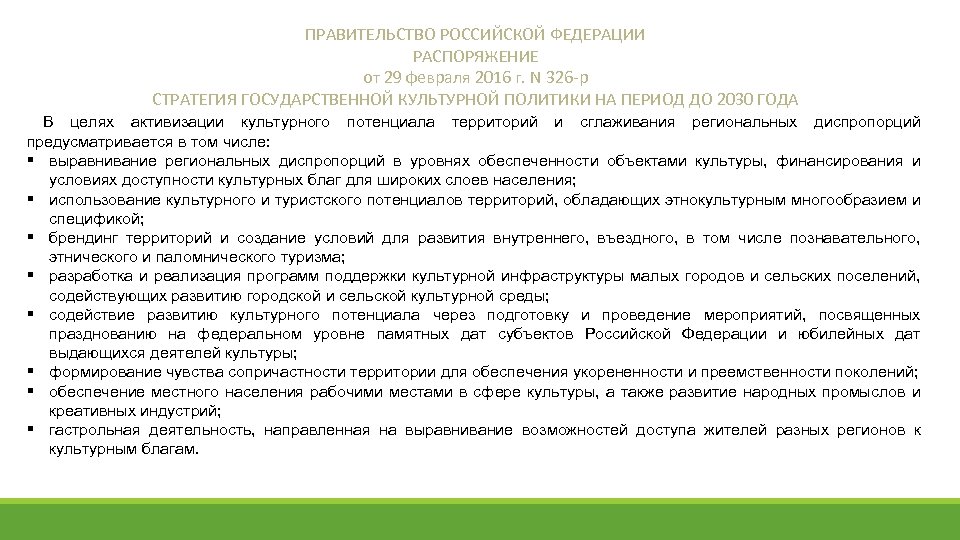 ПРАВИТЕЛЬСТВО РОССИЙСКОЙ ФЕДЕРАЦИИ
РАСПОРЯЖЕНИЕ
от 29 февраля 2016 г. N 326-р
СТРАТЕГИЯ ГОСУДАРСТВЕННОЙ КУЛЬТУРНОЙ ПОЛИТИКИ НА ПЕРИОД ДО 2030 ГОДА

В целях активизации культурного потенциала территорий и сглаживания региональных диспропорций предусматривается в том числе:
▪ выравнивание региональных диспропорций в уровнях обеспеченности объектами культуры, финансирования и условиях доступности культурных благ для широких слоев населения;
▪ использование культурного и туристского потенциалов территорий, обладающих этнокультурным многообразием и спецификой;
▪ брендинг территорий и создание условий для развития внутреннего, въездного, в том числе познавательного, этнического и паломнического туризма;
▪ разработка и реализация программ поддержки культурной инфраструктуры малых городов и сельских поселений, содействующих развитию городской и сельской культурной среды;
▪ содействие развитию культурного потенциала через подготовку и проведение мероприятий, посвященных празднованию на федеральном уровне памятных дат субъектов Российской Федерации и юбилейных дат выдающихся деятелей культуры;
▪ формирование чувства сопричастности территории для обеспечения укорененности и преемственности поколений;
▪ обеспечение местного населения рабочими местами в сфере культуры, а также развитие народных промыслов и креативных индустрий;
▪ гастрольная деятельность, направленная на выравнивание возможностей доступа жителей разных регионов к культурным благам.